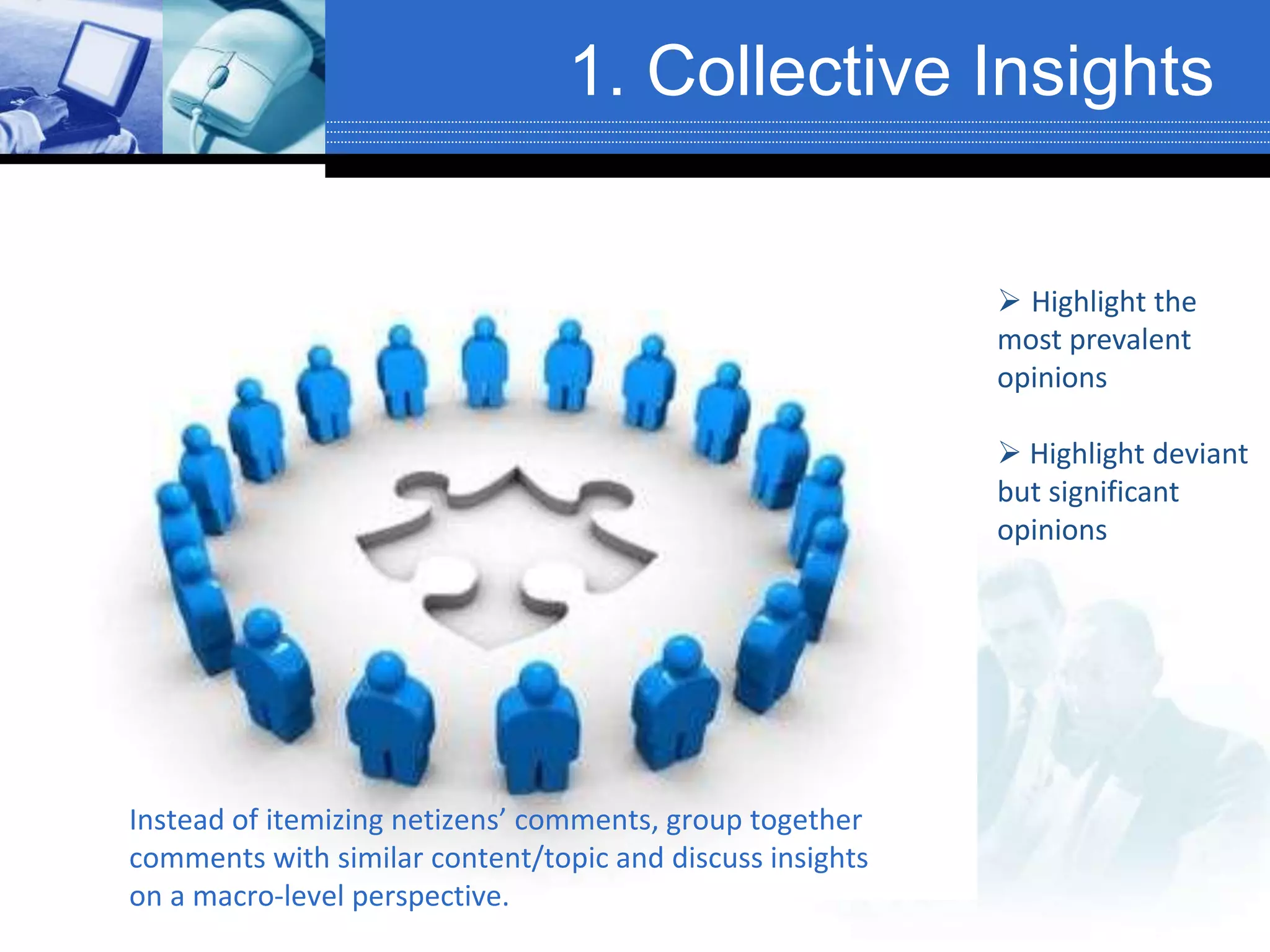 1. Collective Insights

➢ Highlight the most prevalent opinions

➢ Highlight deviant but significant opinions

Instead of itemizing netizens’ comments, group together comments with similar content/topic and discuss insights on a macro-level perspective.